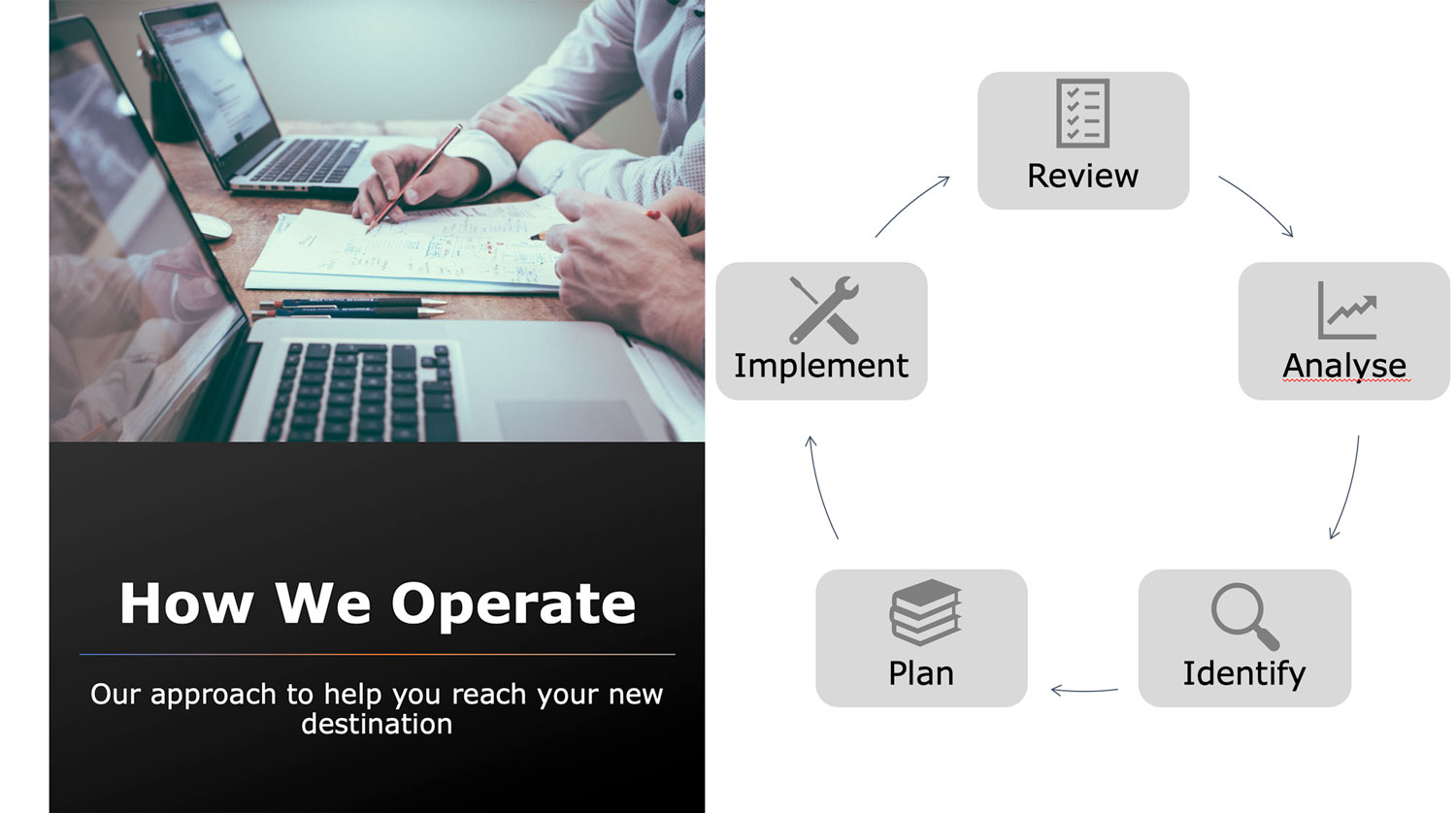 How We Operate

Our approach to help you reach your new destination

Review

Analyse

Identify

Plan

Implement